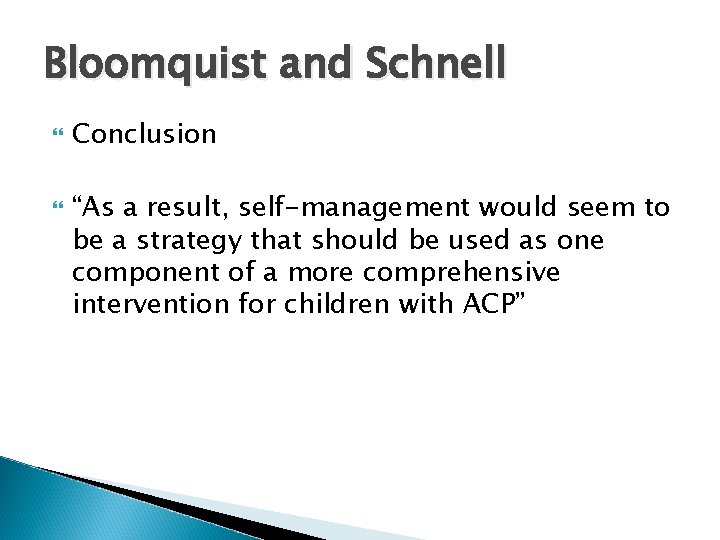 Bloomquist and Schnell

Conclusion

“As a result, self-management would seem to be a strategy that should be used as one component of a more comprehensive intervention for children with ACP”